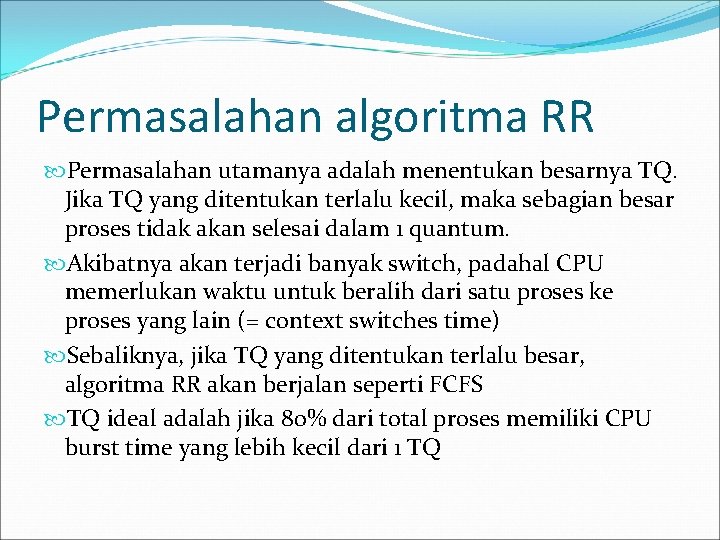 Permasalahan algoritma RR

Permasalahan utamanya adalah menentukan besarnya TQ. Jika TQ yang ditentukan terlalu kecil, maka sebagian besar proses tidak akan selesai dalam 1 quantum.

Akibatnya akan terjadi banyak switch, padahal CPU memerlukan waktu untuk beralih dari satu proses ke proses yang lain (= context switches time)

Sebaliknya, jika TQ yang ditentukan terlalu besar, algoritma RR akan berjalan seperti FCFS

TQ ideal adalah jika 80% dari total proses memiliki CPU burst time yang lebih kecil dari 1 TQ